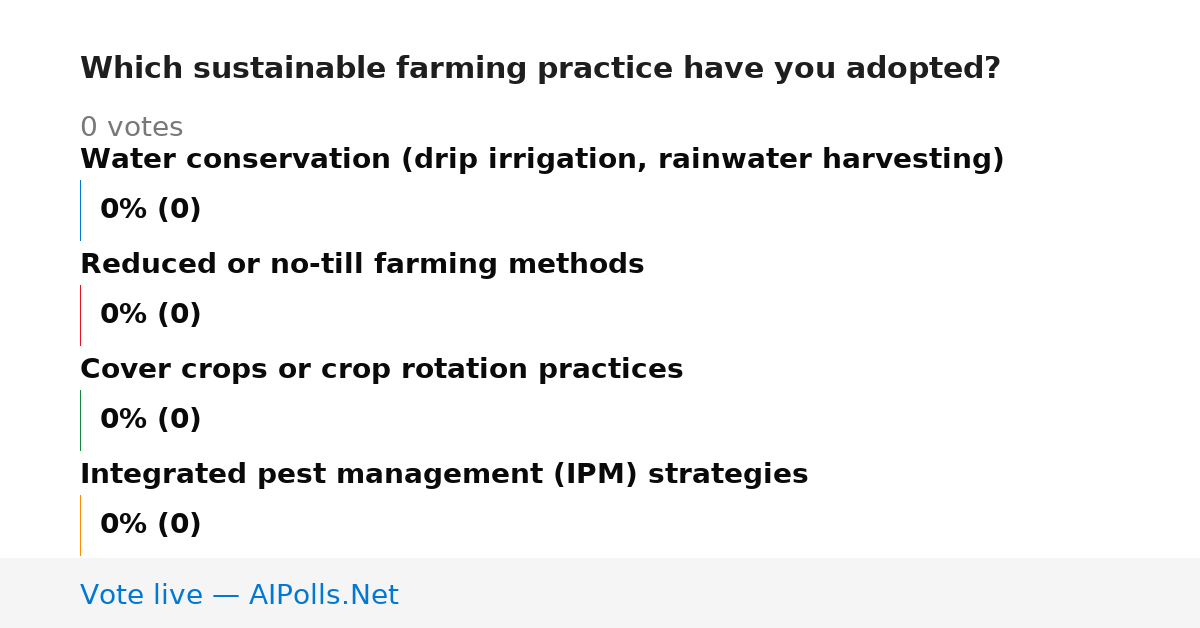 Which sustainable farming practice have you adopted?

0 votes

Water conservation (drip irrigation, rainwater harvesting)

0% (0)

Reduced or no-till farming methods

0% (0)

Cover crops or crop rotation practices

0% (0)

Integrated pest management (IPM) strategies

0% (0)

Vote live — AIPolls.Net